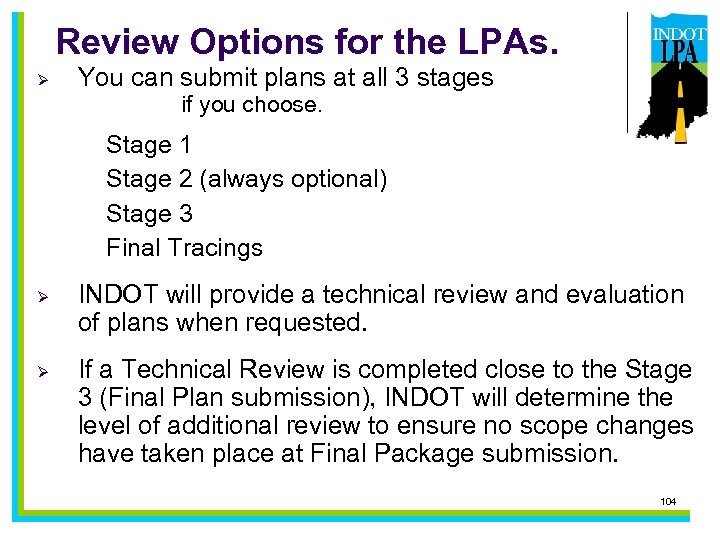 Review Options for the LPAs.

INDOT LPA

➢ You can submit plans at all 3 stages if you choose.

Stage 1
Stage 2 (always optional)
Stage 3
Final Tracings

➢ INDOT will provide a technical review and evaluation of plans when requested.

➢ If a Technical Review is completed close to the Stage 3 (Final Plan submission), INDOT will determine the level of additional review to ensure no scope changes have taken place at Final Package submission.

104